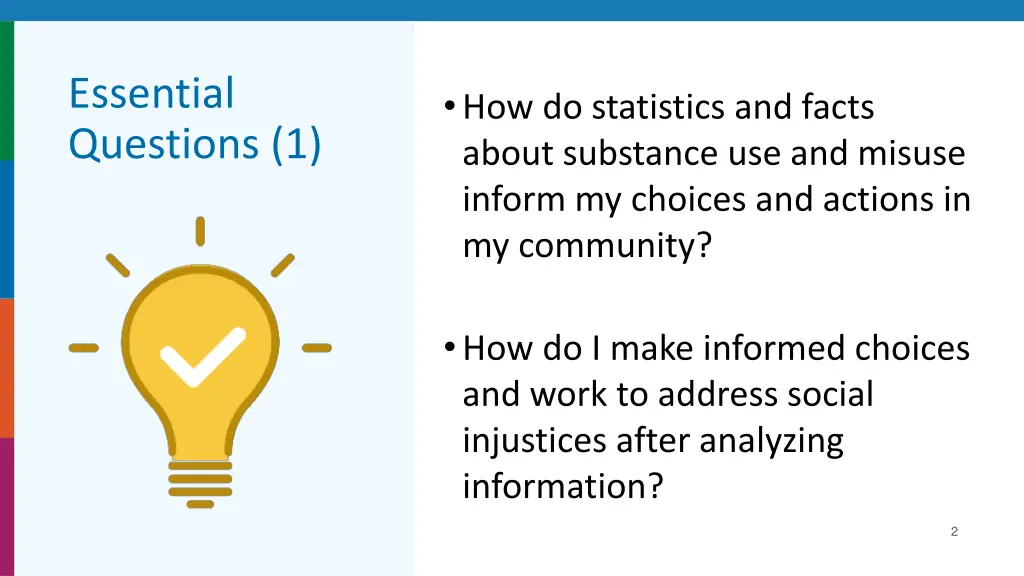 Essential Questions (1)

• How do statistics and facts about substance use and misuse inform my choices and actions in my community?

• How do I make informed choices and work to address social injustices after analyzing information?

2